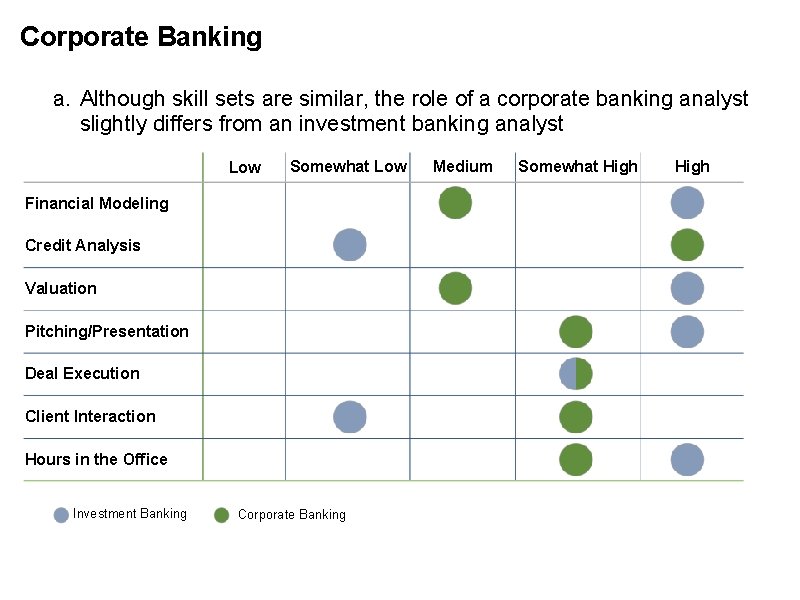 Corporate Banking

a. Although skill sets are similar, the role of a corporate banking analyst slightly differs from an investment banking analyst

| | Low | Somewhat Low | Medium | Somewhat High | High |
|---|---|---|---|---|---|
| Financial Modeling | | | | | |
| Credit Analysis | | | | | |
| Valuation | | | | | |
| Pitching/Presentation | | | | | |
| Deal Execution | | | | | |
| Client Interaction | | | | | |
| Hours in the Office | | | | | |

Investment Banking
Corporate Banking